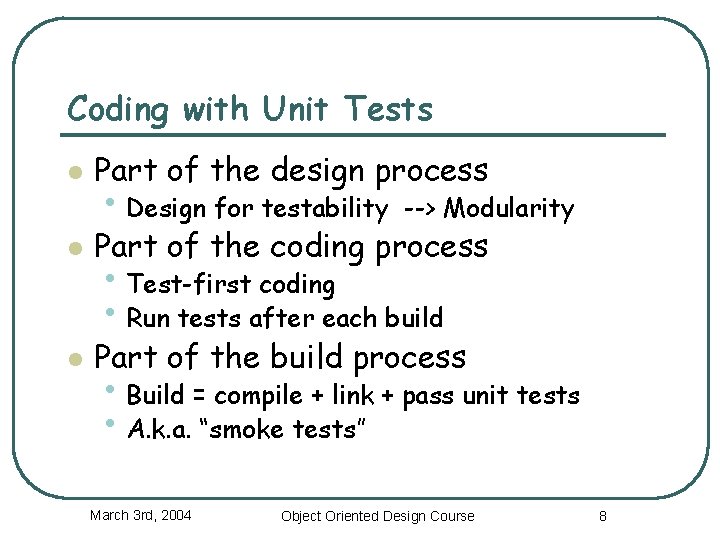 Coding with Unit Tests

• Part of the design process
• Design for testability --> Modularity
• Part of the coding process
• Test-first coding
• Run tests after each build
• Part of the build process
• Build = compile + link + pass unit tests
• A.k.a. "smoke tests"

March 3rd, 2004 Object Oriented Design Course 8